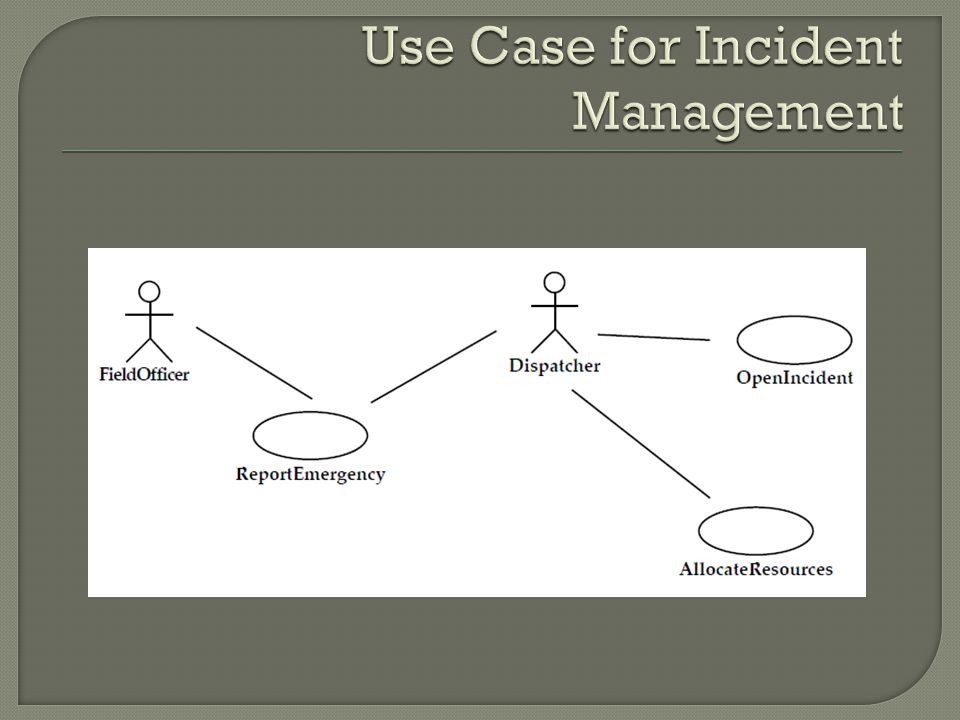 Use Case for Incident Management

FieldOfficer

Dispatcher

OpenIncident

ReportEmergency

AllocateResources